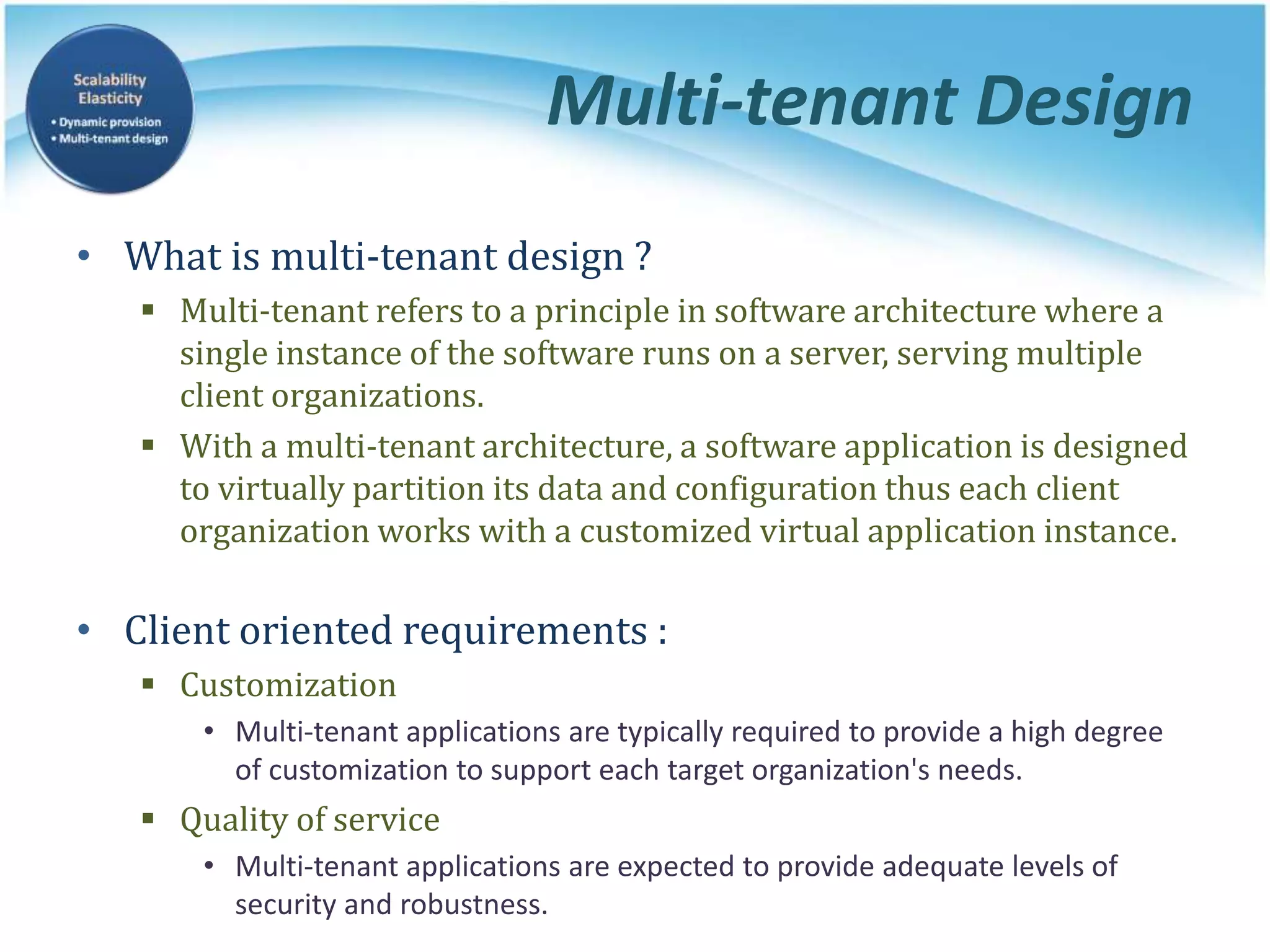 Scalability
Elasticity
• Dynamic provision
• Multi-tenant design

Multi-tenant Design

• What is multi-tenant design ?
▪ Multi-tenant refers to a principle in software architecture where a single instance of the software runs on a server, serving multiple client organizations.
▪ With a multi-tenant architecture, a software application is designed to virtually partition its data and configuration thus each client organization works with a customized virtual application instance.

• Client oriented requirements :
▪ Customization
• Multi-tenant applications are typically required to provide a high degree of customization to support each target organization's needs.
▪ Quality of service
• Multi-tenant applications are expected to provide adequate levels of security and robustness.